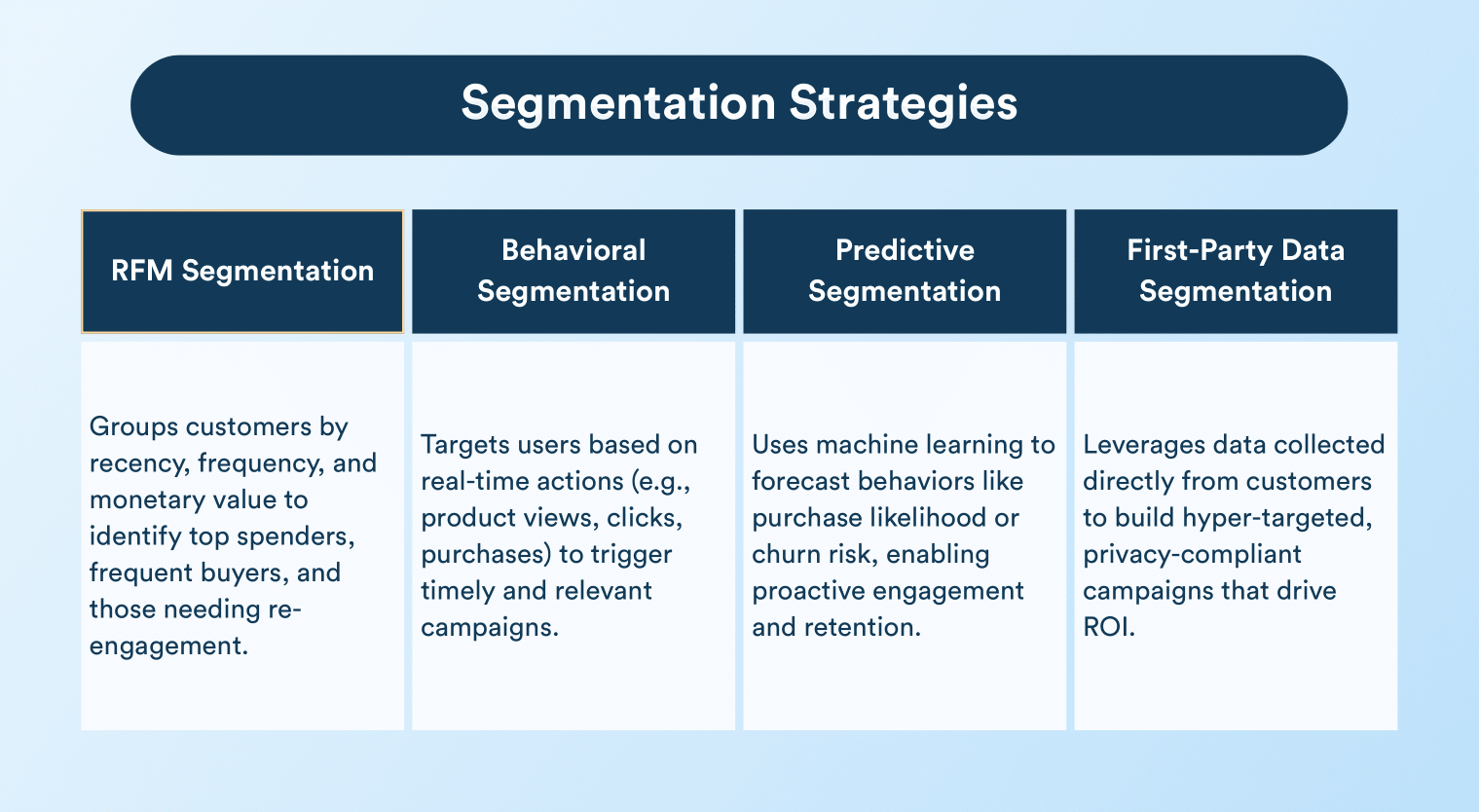 Segmentation Strategies

| RFM Segmentation | Behavioral Segmentation | Predictive Segmentation | First-Party Data Segmentation |
|---|---|---|---|
| Groups customers by recency, frequency, and monetary value to identify top spenders, frequent buyers, and those needing re-engagement. | Targets users based on real-time actions (e.g., product views, clicks, purchases) to trigger timely and relevant campaigns. | Uses machine learning to forecast behaviors like purchase likelihood or churn risk, enabling proactive engagement and retention. | Leverages data collected directly from customers to build hyper-targeted, privacy-compliant campaigns that drive ROI. |